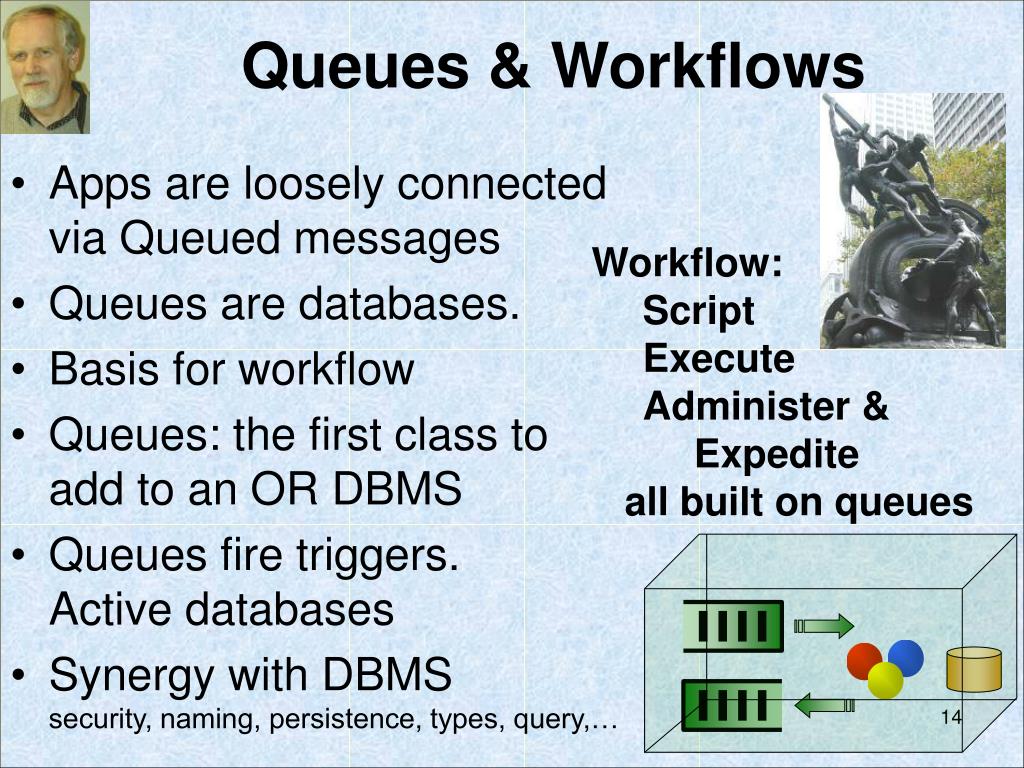 Queues & Workflows

• Apps are loosely connected via Queued messages
• Queues are databases.
• Basis for workflow
• Queues: the first class to add to an OR DBMS
• Queues fire triggers. Active databases
• Synergy with DBMS
security, naming, persistence, types, query,…

Workflow:
Script
Execute
Administer &
Expedite
all built on queues

14